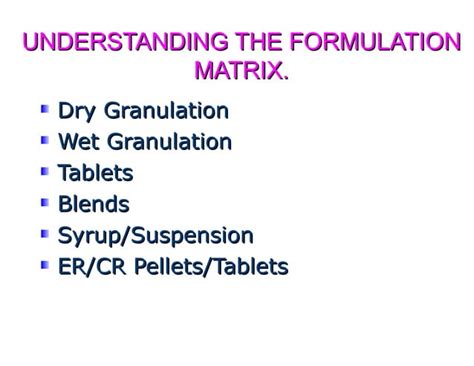 UNDERSTANDING THE FORMULATION MATRIX.

- Dry Granulation
- Wet Granulation
- Tablets
- Blends
- Syrup/Suspension
- ER/CR Pellets/Tablets